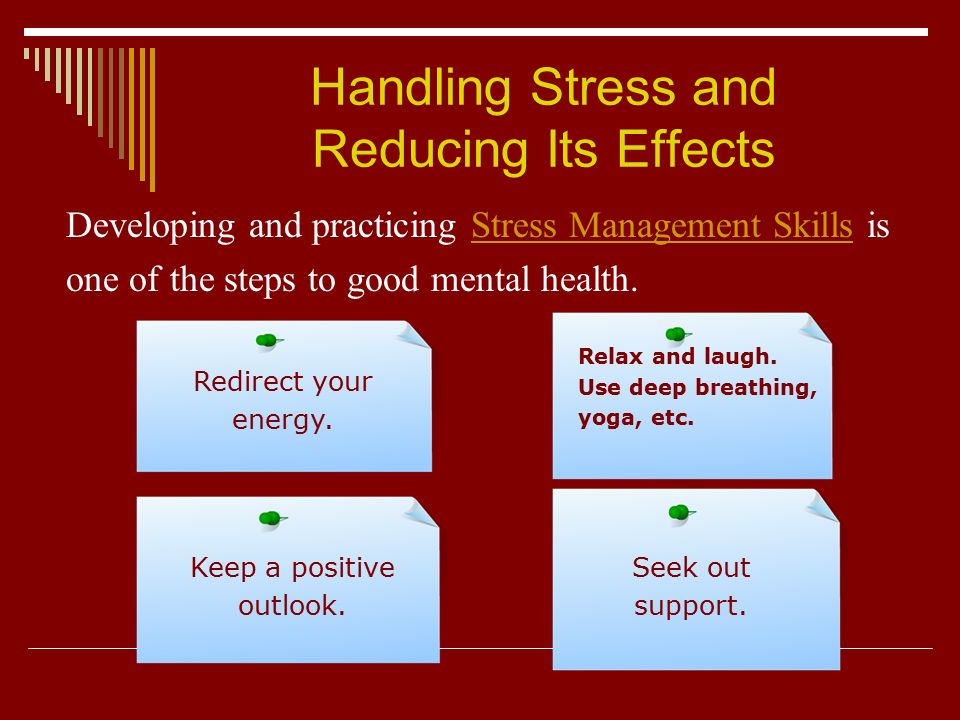 Handling Stress and Reducing Its Effects

Developing and practicing Stress Management Skills is one of the steps to good mental health.

Redirect your energy.

Relax and laugh.
Use deep breathing, yoga, etc.

Keep a positive outlook.

Seek out support.